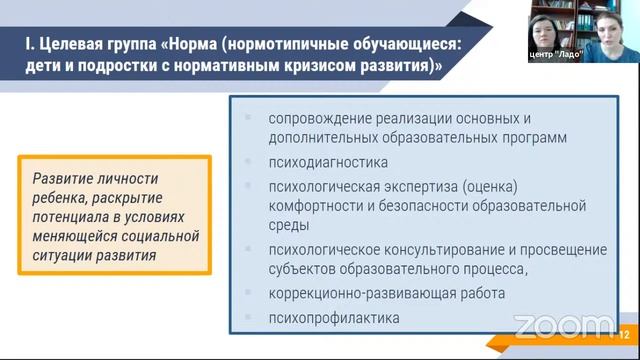 I. Целевая группа «Норма (нормотипичные обучающиеся: дети и подростки с нормативным кризисом развития)»

центр "Ладо"

Развитие личности ребенка, раскрытие потенциала в условиях меняющейся социальной ситуации развития

сопровождение реализации основных и дополнительных образовательных программ

психодиагностика

психологическая экспертиза (оценка) комфортности и безопасности образовательной среды

психологическое консультирование и просвещение субъектов образовательного процесса,

коррекционно-развивающая работа

психопрофилактика

zoom

12